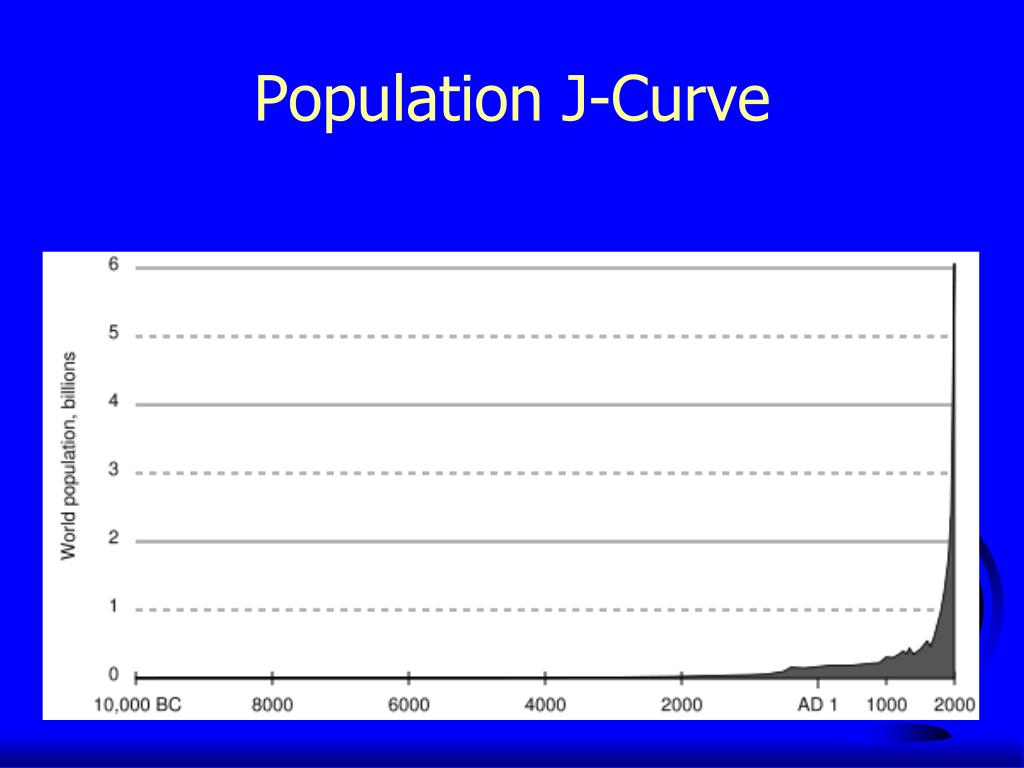 Population J-Curve

World population, billions

6
5
4
3
2
1
0

10,000 BC
8000
6000
4000
2000
AD 1
1000
2000